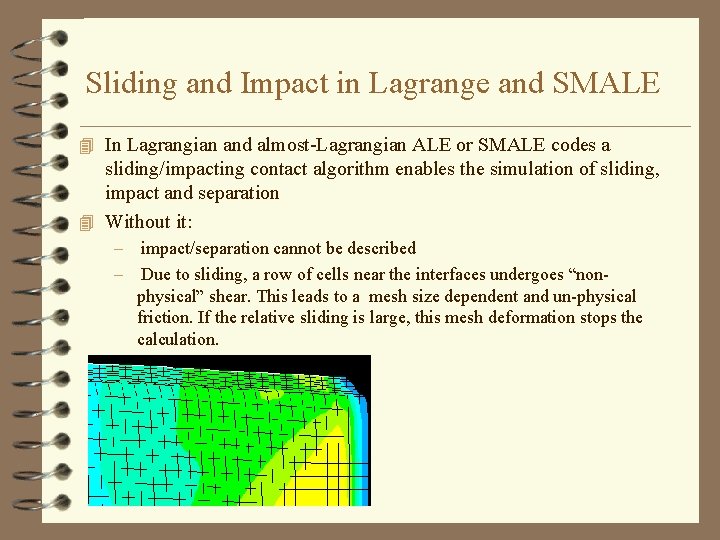 Sliding and Impact in Lagrange and SMALE

In Lagrangian and almost-Lagrangian ALE or SMALE codes a sliding/impacting contact algorithm enables the simulation of sliding, impact and separation

Without it:

– impact/separation cannot be described

– Due to sliding, a row of cells near the interfaces undergoes “non-physical” shear. This leads to a mesh size dependent and un-physical friction. If the relative sliding is large, this mesh deformation stops the calculation.